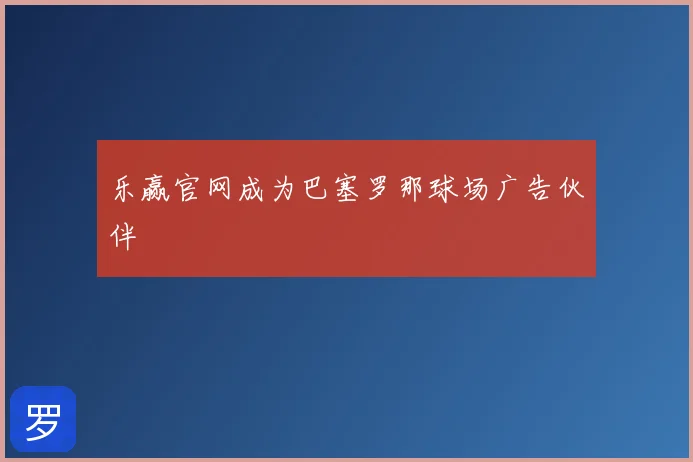 乐赢官网成为巴塞罗那球场广告伙伴

罗